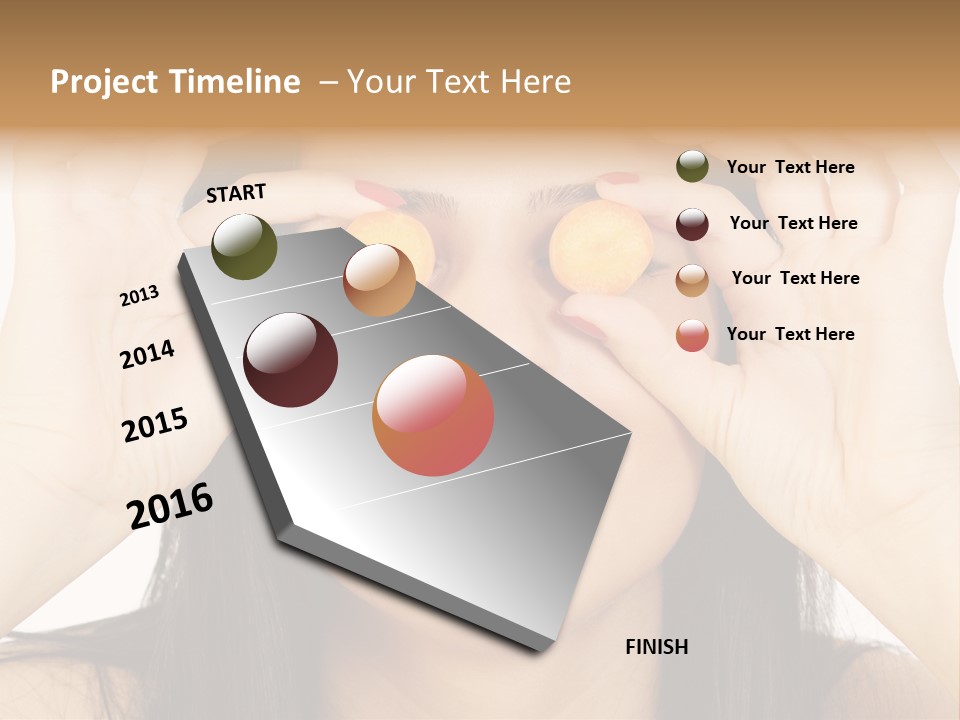 Project Timeline – Your Text Here

START

2013

2014

2015

2016

FINISH

Your Text Here

Your Text Here

Your Text Here

Your Text Here